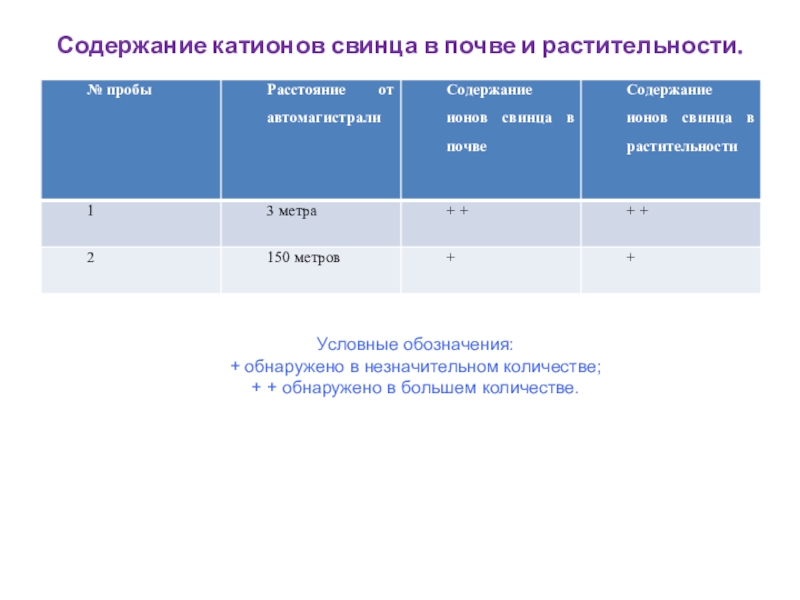 Содержание катионов свинца в почве и растительности.

| № пробы | Расстояние от автомагистрали | Содержание ионов свинца в почве | Содержание ионов свинца в растительности |
|---|---|---|---|
| 1 | 3 метра | + + | + + |
| 2 | 150 метров | + | + |

Условные обозначения:
+ обнаружено в незначительном количестве;
+ + обнаружено в большем количестве.